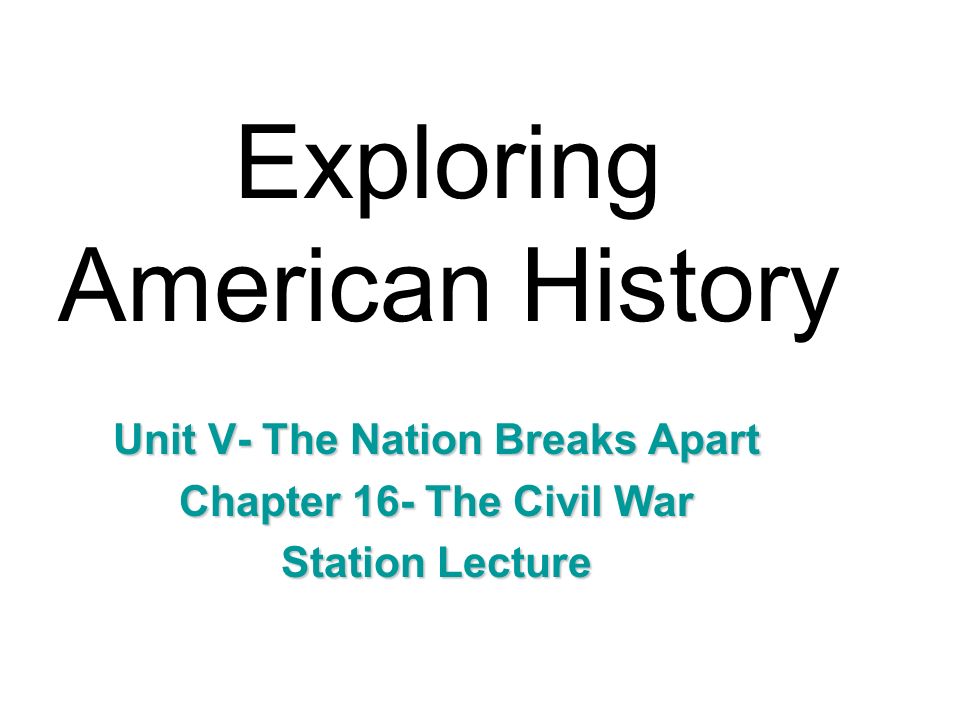 Exploring American History

Unit V- The Nation Breaks Apart
Chapter 16- The Civil War
Station Lecture